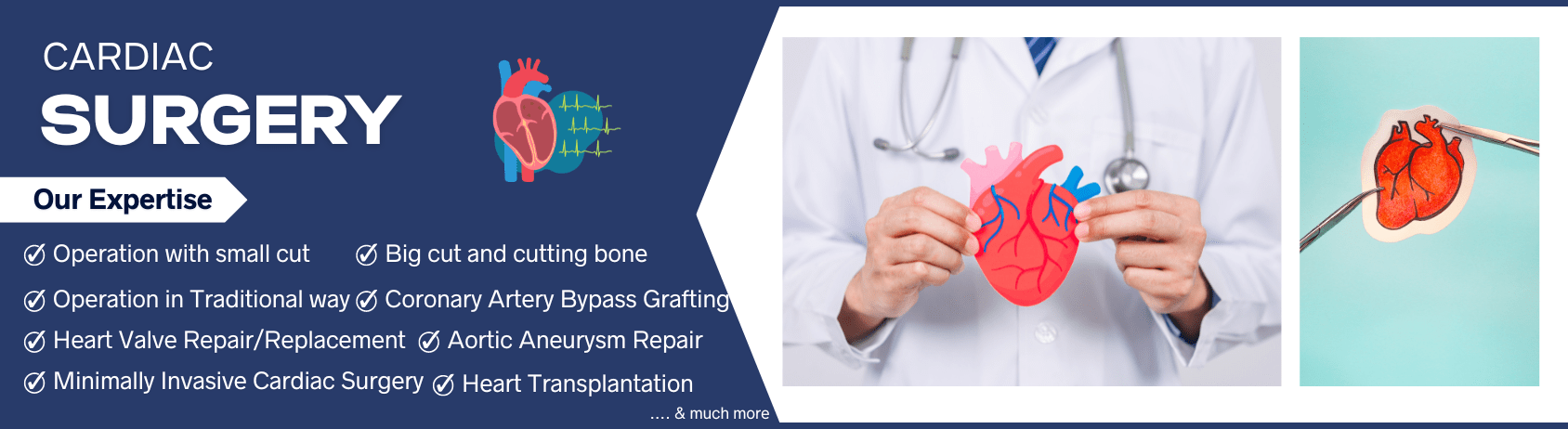 CARDIAC
SURGERY

Our Expertise

Operation with small cut
Big cut and cutting bone
Operation in Traditional way
Coronary Artery Bypass Grafting
Heart Valve Repair/Replacement
Aortic Aneurysm Repair
Minimally Invasive Cardiac Surgery
Heart Transplantation

.... & much more